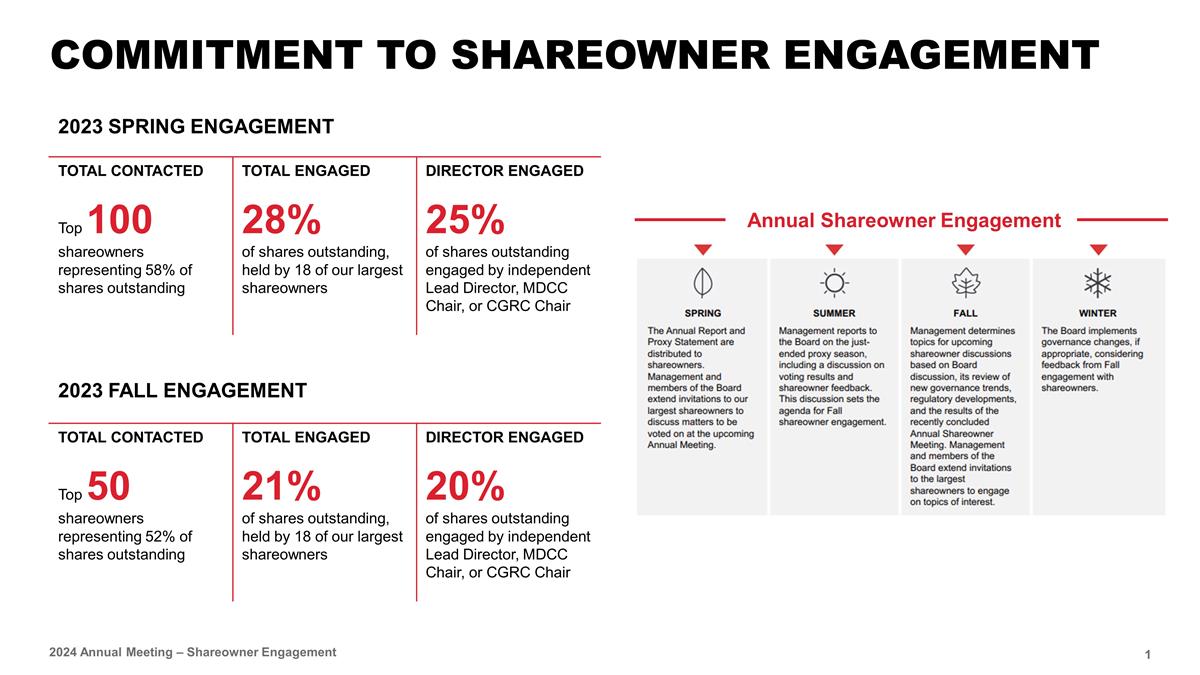 COMMITMENT TO SHAREOWNER ENGAGEMENT

2023 SPRING ENGAGEMENT

| TOTAL CONTACTED | TOTAL ENGAGED | DIRECTOR ENGAGED |
|---|---|---|
| Top 100 shareowners representing 58% of shares outstanding | 28% of shares outstanding, held by 18 of our largest shareowners | 25% of shares outstanding engaged by independent Lead Director, MDCC Chair, or CGRC Chair |

2023 FALL ENGAGEMENT

| TOTAL CONTACTED | TOTAL ENGAGED | DIRECTOR ENGAGED |
|---|---|---|
| Top 50 shareowners representing 52% of shares outstanding | 21% of shares outstanding, held by 18 of our largest shareowners | 20% of shares outstanding engaged by independent Lead Director, MDCC Chair, or CGRC Chair |

Annual Shareowner Engagement

SPRING
The Annual Report and Proxy Statement are distributed to shareowners. Management and members of the Board extend invitations to our largest shareowners to discuss matters to be voted on at the upcoming Annual Meeting.

SUMMER
Management reports to the Board on the just-ended proxy season, including a discussion on voting results and shareowner feedback. This discussion sets the agenda for Fall shareowner engagement.

FALL
Management determines topics for upcoming shareowner discussions based on Board discussion, its review of new governance trends, regulatory developments, and the results of the recently concluded Annual Shareowner Meeting. Management and members of the Board extend invitations to the largest shareowners to engage on topics of interest.

WINTER
The Board implements governance changes, if appropriate, considering feedback from Fall engagement with shareowners.

2024 Annual Meeting – Shareowner Engagement

1